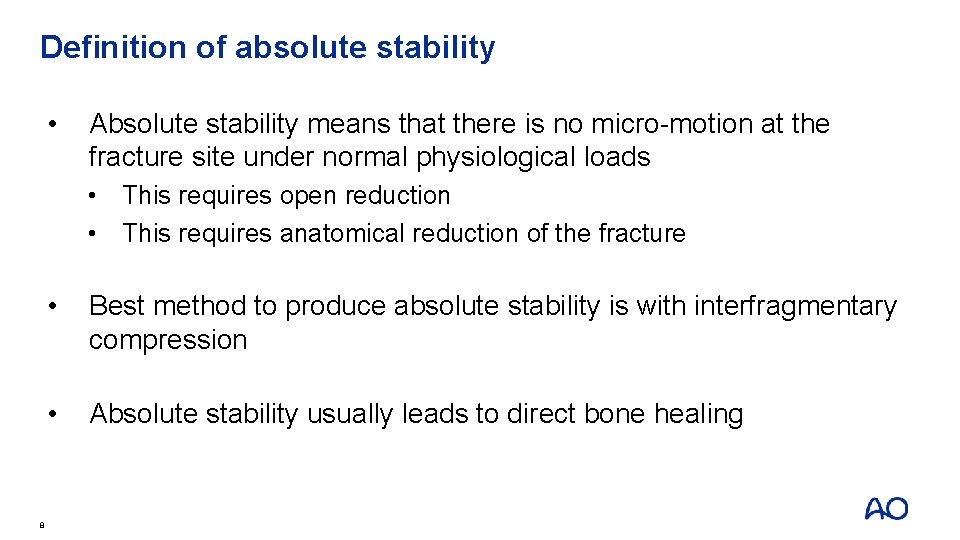 Definition of absolute stability

• Absolute stability means that there is no micro-motion at the fracture site under normal physiological loads
  • This requires open reduction
  • This requires anatomical reduction of the fracture

• Best method to produce absolute stability is with interfragmentary compression

• Absolute stability usually leads to direct bone healing

8

AO